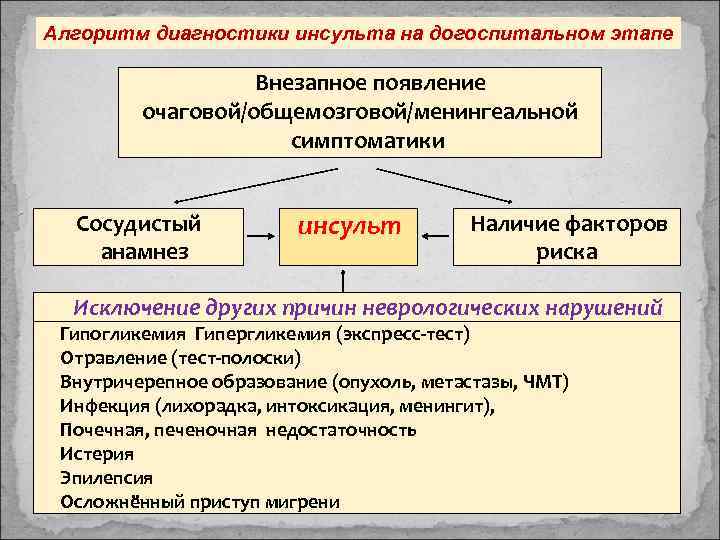 Алгоритм диагностики инсульта на догоспитальном этапе

Внезапное появление очаговой/общемозговой/менингеальной симптоматики

Сосудистый анамнез

инсульт

Наличие факторов риска

Исключение других причин неврологических нарушений

Гипогликемия Гипергликемия (экспресс-тест)
Отравление (тест-полоски)
Внутричерепное образование (опухоль, метастазы, ЧМТ)
Инфекция (лихорадка, интоксикация, менингит),
Почечная, печеночная недостаточность
Истерия
Эпилепсия
Осложнённый приступ мигрени